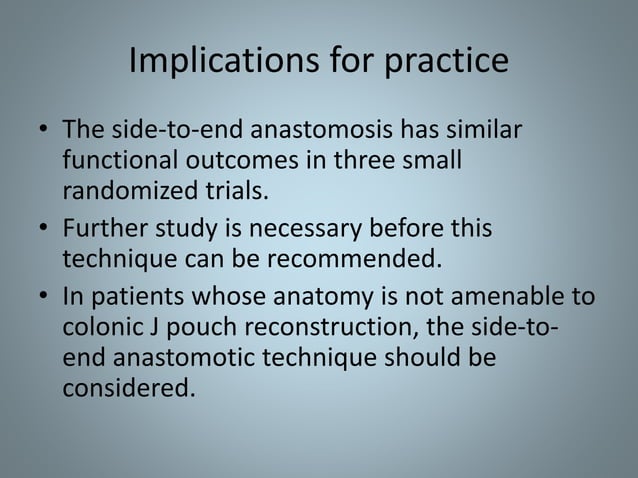 Implications for practice

• The side-to-end anastomosis has similar functional outcomes in three small randomized trials.

• Further study is necessary before this technique can be recommended.

• In patients whose anatomy is not amenable to colonic J pouch reconstruction, the side-to-end anastomotic technique should be considered.